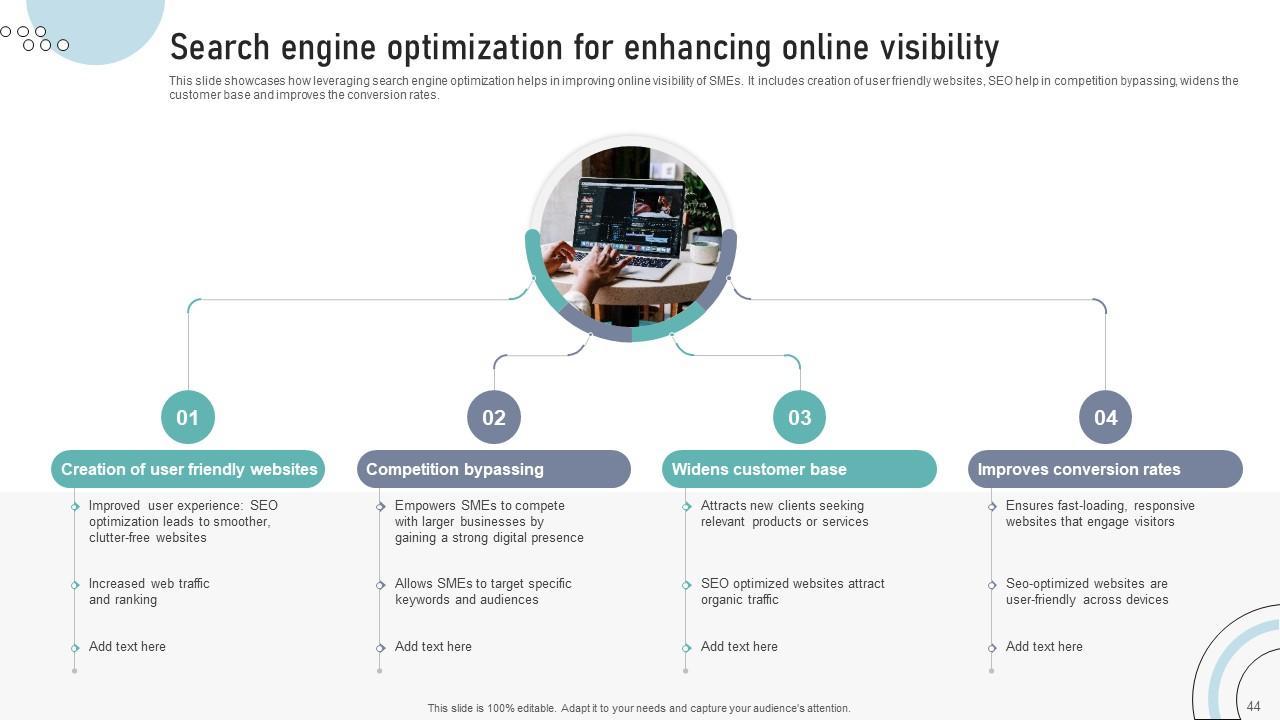 Search engine optimization for enhancing online visibility

This slide showcases how leveraging search engine optimization helps in improving online visibility of SMEs. It includes creation of user friendly websites, SEO help in competition bypassing, widens the customer base and improves the conversion rates.

01

Creation of user friendly websites

Improved user experience: SEO optimization leads to smoother, clutter-free websites

Increased web traffic and ranking

Add text here

02

Competition bypassing

Empowers SMEs to compete with larger businesses by gaining a strong digital presence

Allows SMEs to target specific keywords and audiences

Add text here

03

Widens customer base

Attracts new clients seeking relevant products or services

SEO optimized websites attract organic traffic

Add text here

04

Improves conversion rates

Ensures fast-loading, responsive websites that engage visitors

Seo-optimized websites are user-friendly across devices

Add text here

This slide is 100% editable. Adapt it to your needs and capture your audience's attention.

44